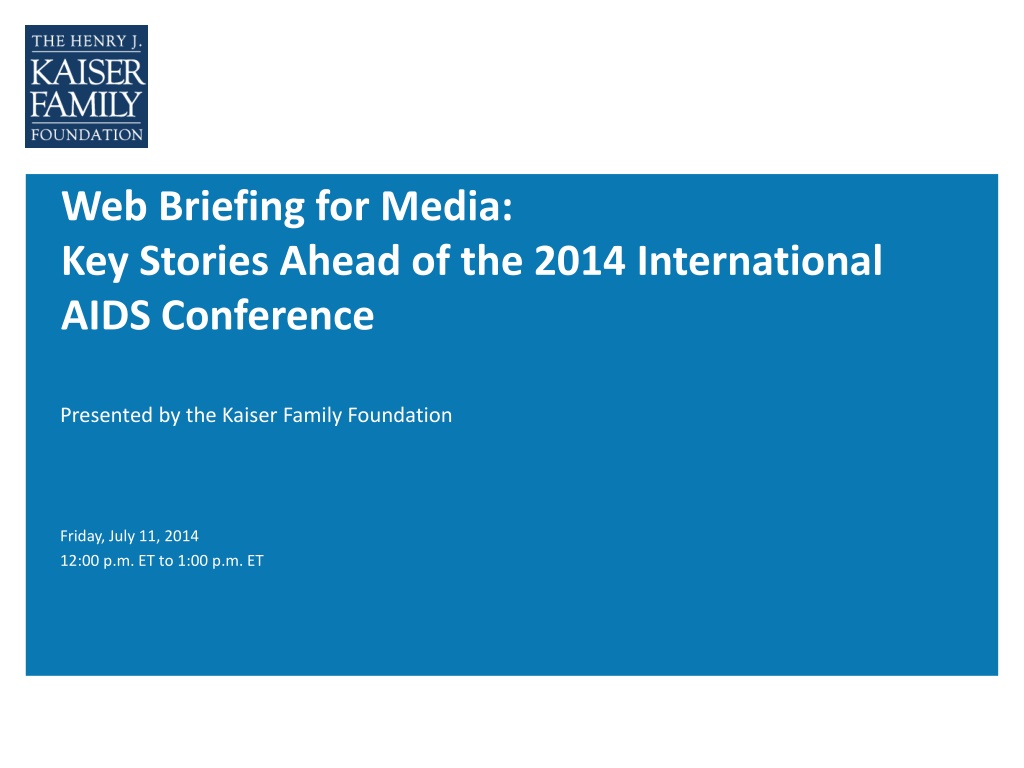 THE HENRY J.
KAISER
FAMILY
FOUNDATION

Web Briefing for Media:
Key Stories Ahead of the 2014 International AIDS Conference

Presented by the Kaiser Family Foundation

Friday, July 11, 2014
12:00 p.m. ET to 1:00 p.m. ET